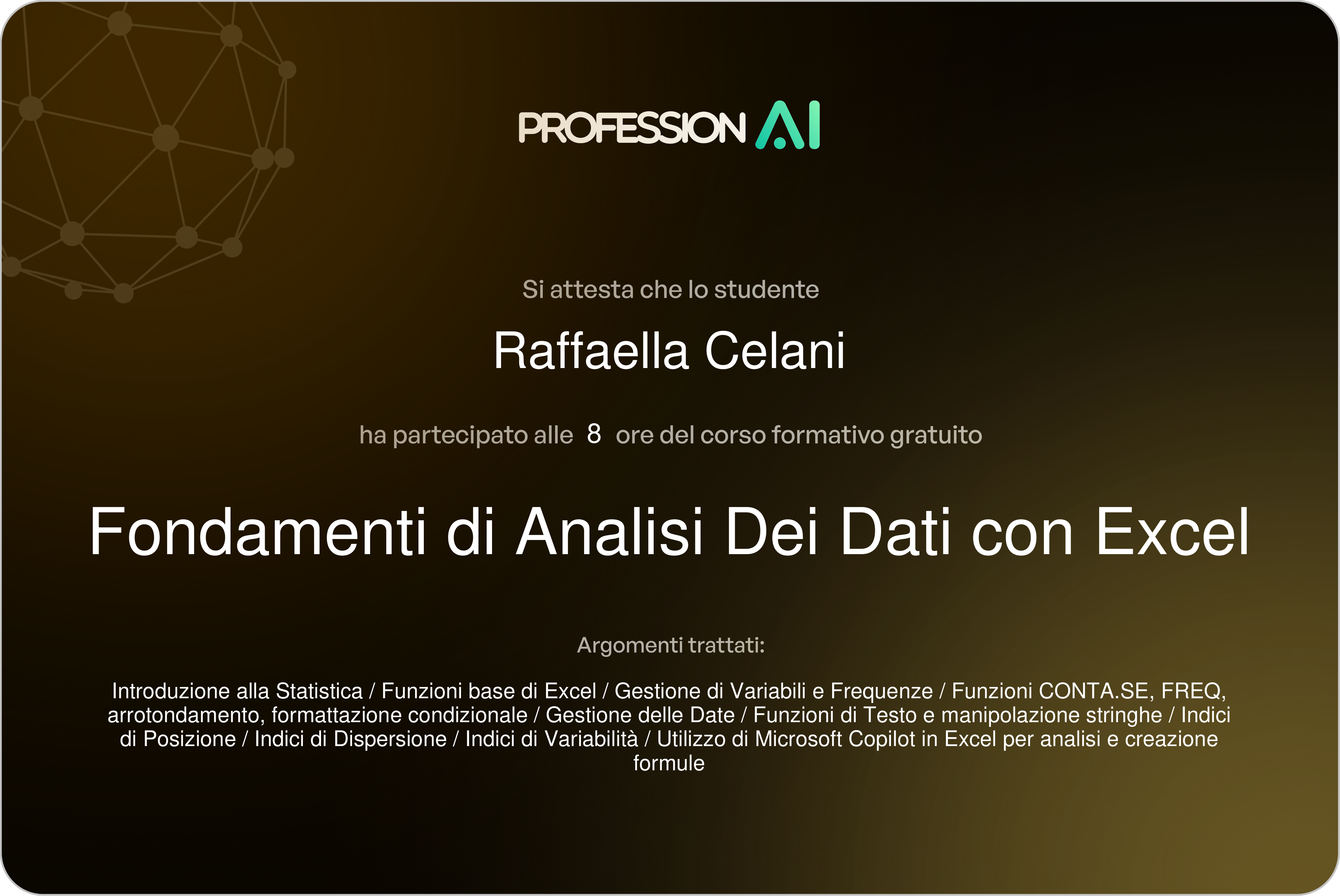 PROFESSION AI

Si attesta che lo studente

Raffaella Celani

ha partecipato alle 8 ore del corso formativo gratuito

Fondamenti di Analisi Dei Dati con Excel

Argomenti trattati:

Introduzione alla Statistica / Funzioni base di Excel / Gestione di Variabili e Frequenze / Funzioni CONTA.SE, FREQ, arrotondamento, formattazione condizionale / Gestione delle Date / Funzioni di Testo e manipolazione stringhe / Indici di Posizione / Indici di Dispersione / Indici di Variabilità / Utilizzo di Microsoft Copilot in Excel per analisi e creazione formule